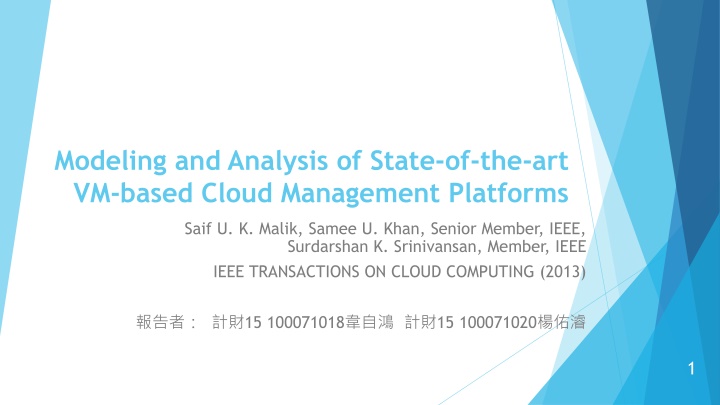 Modeling and Analysis of State-of-the-art VM-based Cloud Management Platforms

Saif U. K. Malik, Samee U. Khan, Senior Member, IEEE, Surdarshan K. Srinivansan, Member, IEEE

IEEE TRANSACTIONS ON CLOUD COMPUTING (2013)

報告者： 計財15 100071018韋自鴻 計財15 100071020楊佑濬

1